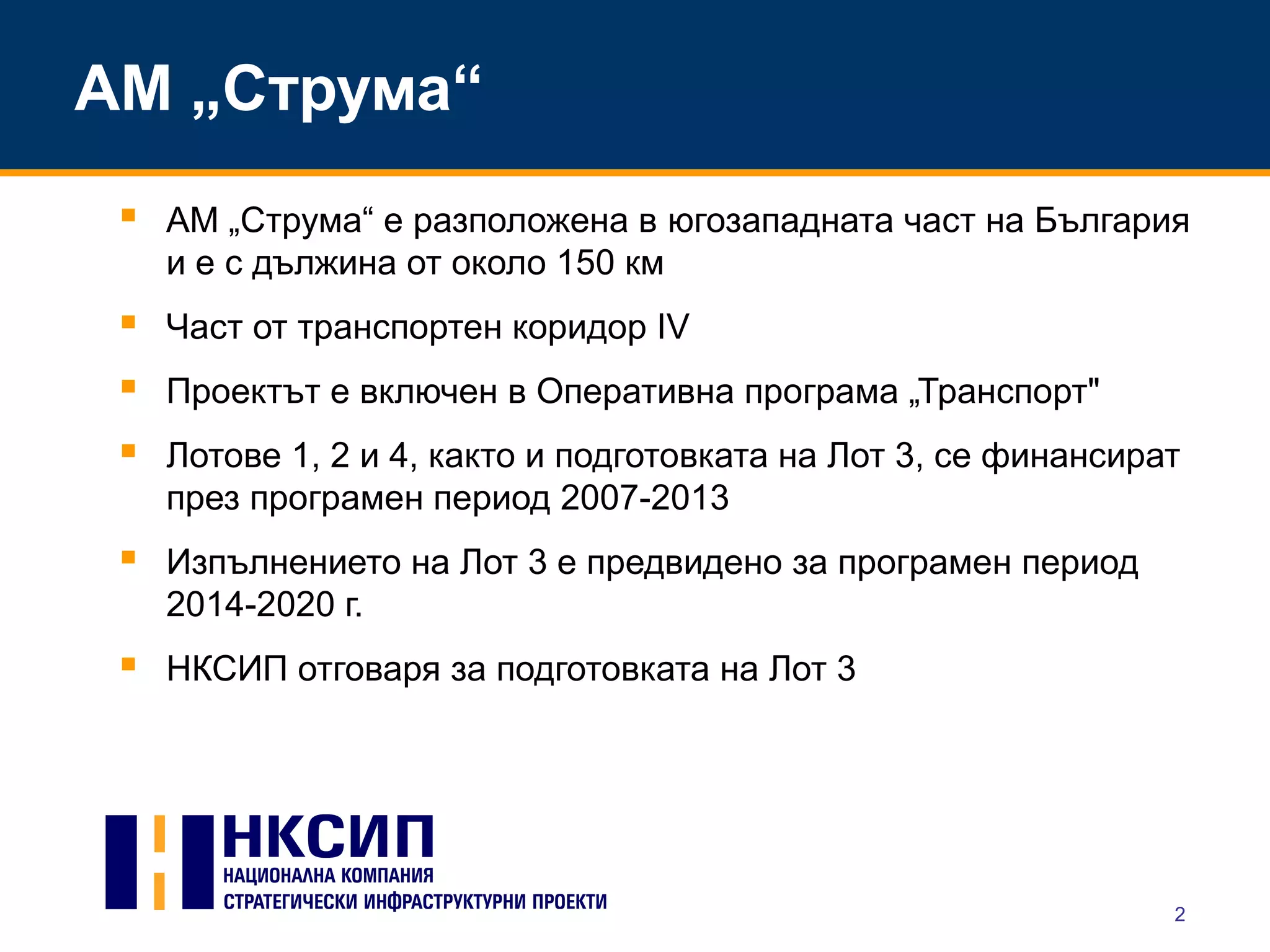 АМ „Струма“

АМ „Струма“ е разположена в югозападната част на България и е с дължина от около 150 км

Част от транспортен коридор IV

Проектът е включен в Оперативна програма „Транспорт"

Лотове 1, 2 и 4, както и подготовката на Лот 3, се финансират през програмен период 2007-2013

Изпълнението на Лот 3 е предвидено за програмен период 2014-2020 г.

НКСИП отговаря за подготовката на Лот 3

НКСИП
НАЦИОНАЛНА КОМПАНИЯ
СТРАТЕГИЧЕСКИ ИНФРАСТРУКТУРНИ ПРОЕКТИ

2